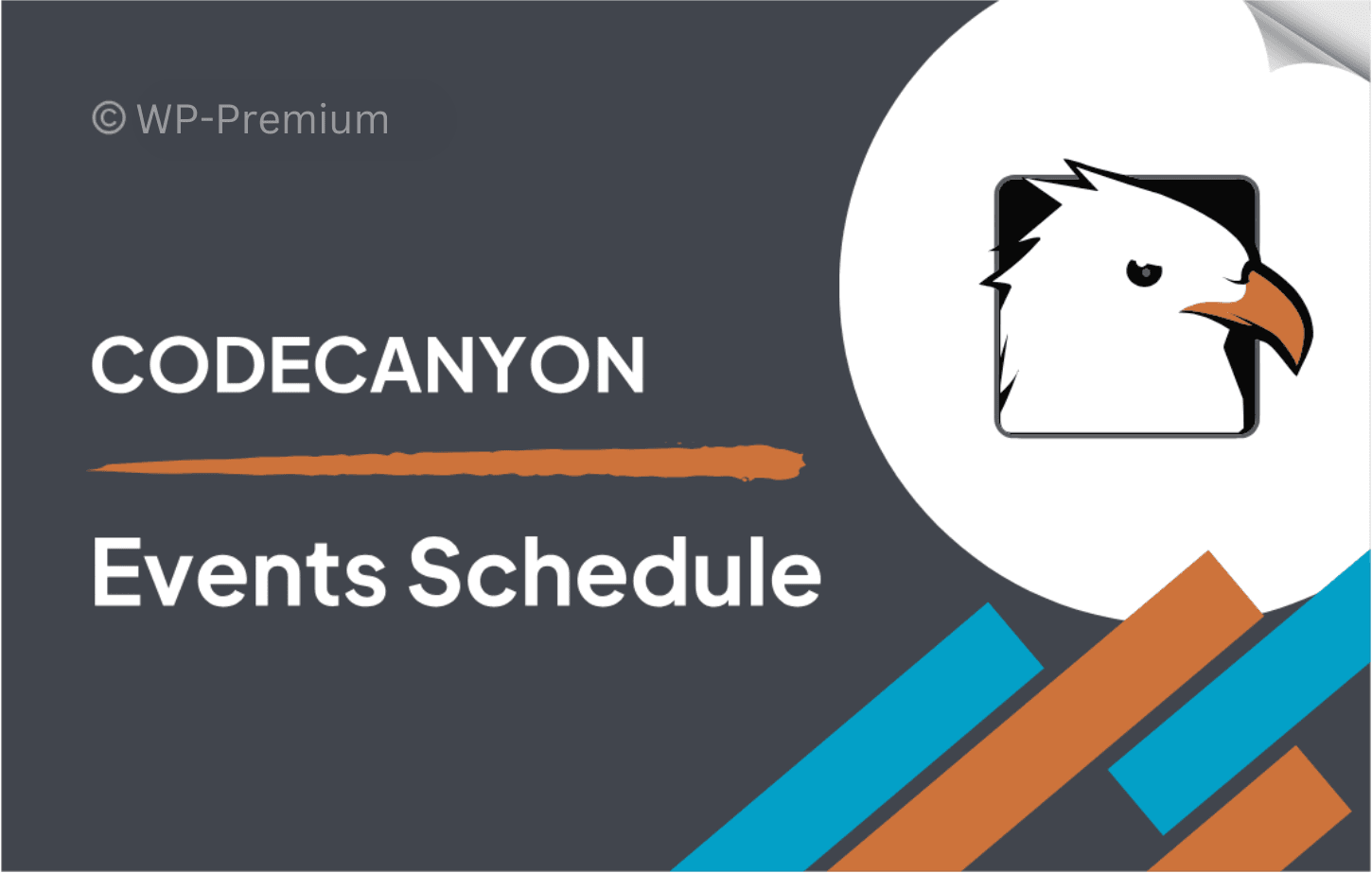 © WP-Premium

CODECANYON

Events Schedule